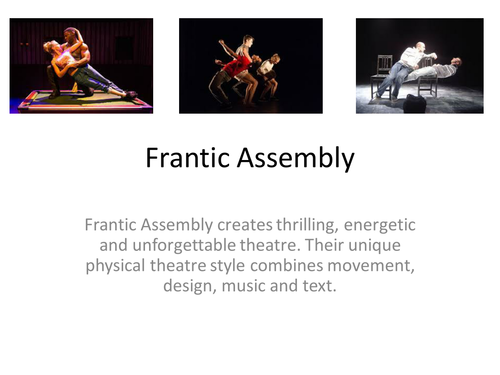 Frantic Assembly

Frantic Assembly creates thrilling, energetic and unforgettable theatre. Their unique physical theatre style combines movement, design, music and text.